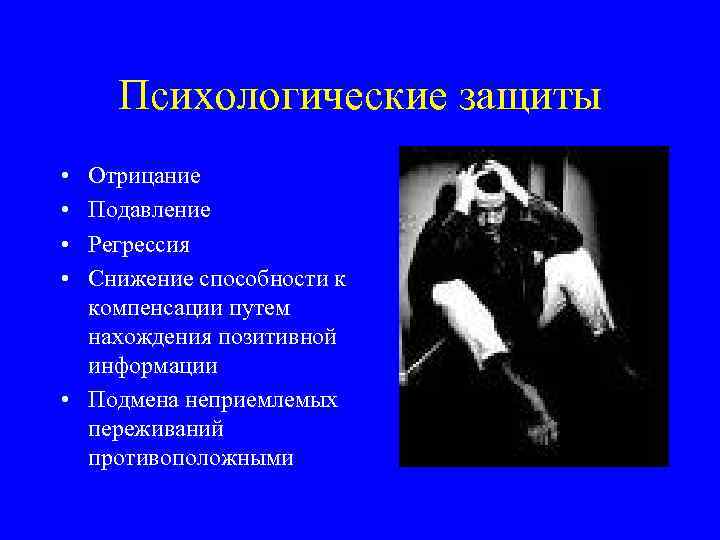 Психологические защиты

• Отрицание
• Подавление
• Регрессия
• Снижение способности к компенсации путем нахождения позитивной информации
• Подмена неприемлемых переживаний противоположными